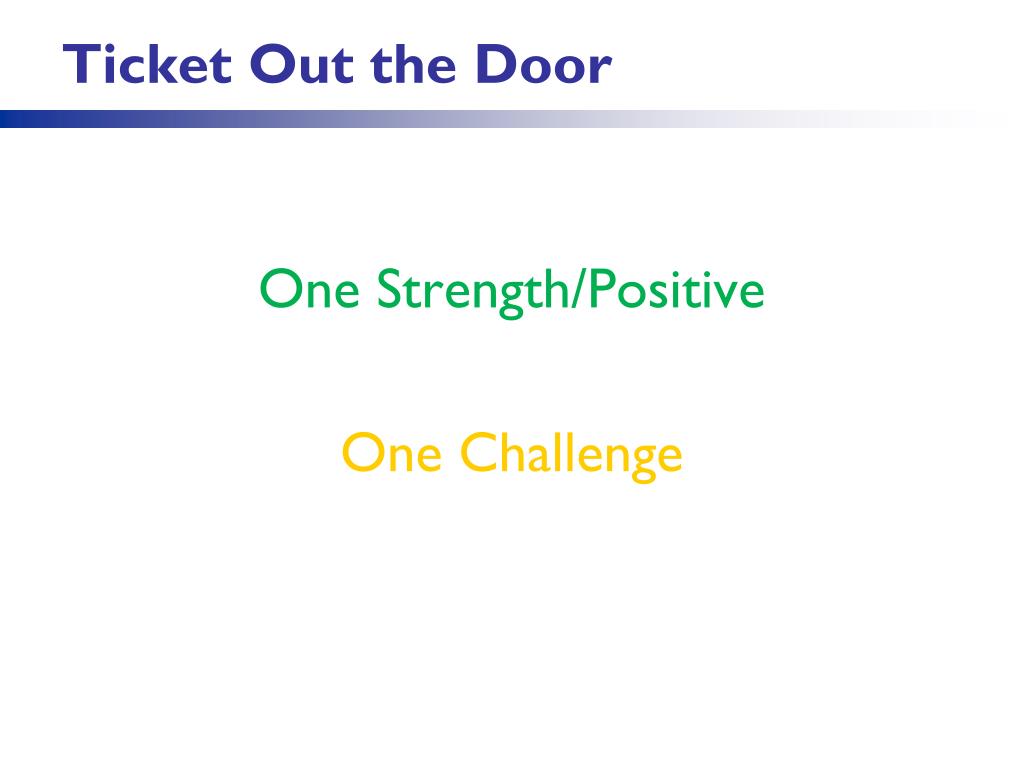 Ticket Out the Door

One Strength/Positive

One Challenge